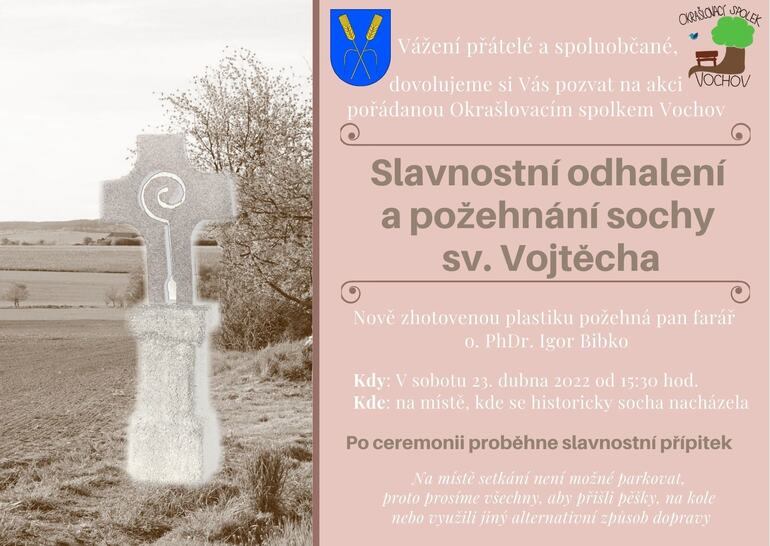 OKRAŠLOVACÍ SPOLEK
VOCHOV

Vážení přátelé a spoluobčané,
dovolujeme si Vás pozvat na akci
pořádanou Okrašlovacím spolkem Vochov

Slavnostní odhalení
a požehnání sochy
sv. Vojtěcha

Nově zhotovenou plastiku požehná pan farář
o. PhDr. Igor Bibko

Kdy: V sobotu 23. dubna 2022 od 15:30 hod.
Kde: na místě, kde se historicky socha nacházela

Po ceremonii proběhne slavnostní přípitek

Na místě setkání není možné parkovat,
proto prosíme všechny, aby přišli pěšky, na kole
nebo využili jiný alternativní způsob dopravy